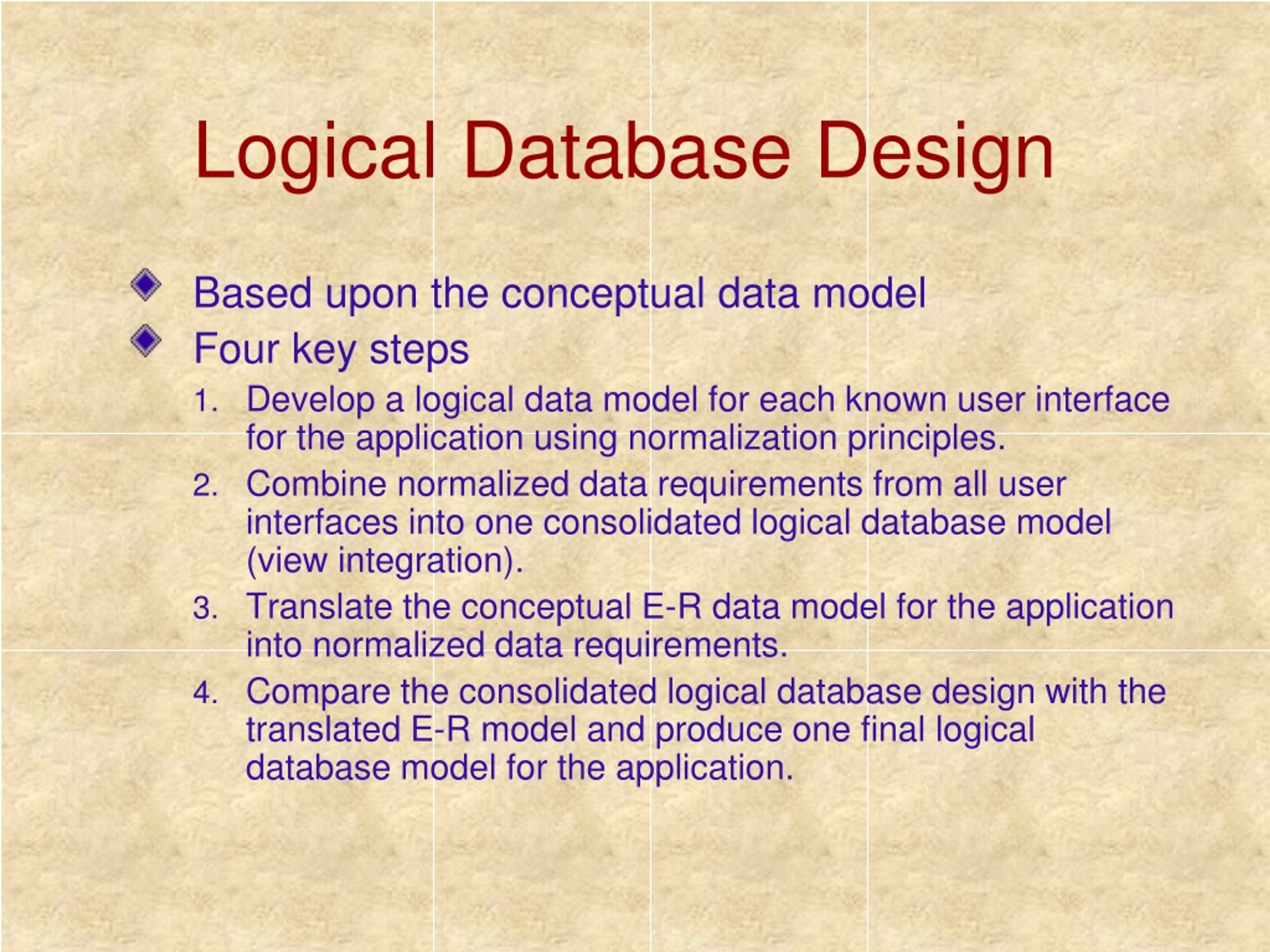 Logical Database Design

Based upon the conceptual data model

Four key steps

1. Develop a logical data model for each known user interface for the application using normalization principles.
2. Combine normalized data requirements from all user interfaces into one consolidated logical database model (view integration).
3. Translate the conceptual E-R data model for the application into normalized data requirements.
4. Compare the consolidated logical database design with the translated E-R model and produce one final logical database model for the application.